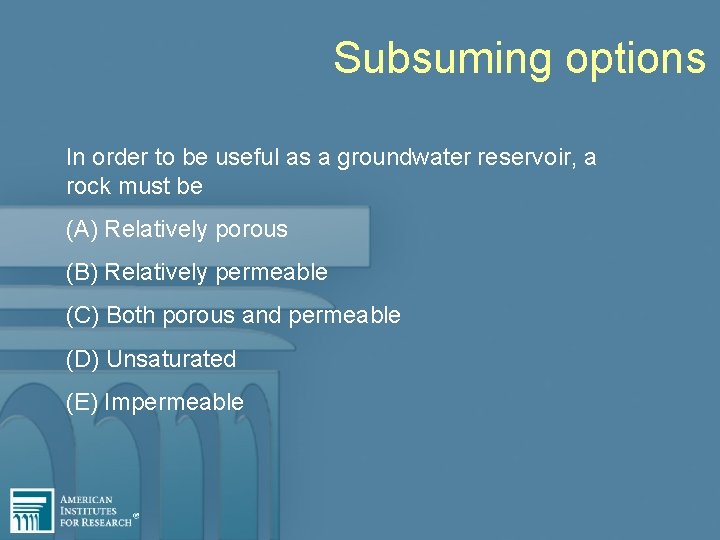 Subsuming options

In order to be useful as a groundwater reservoir, a rock must be

(A) Relatively porous

(B) Relatively permeable

(C) Both porous and permeable

(D) Unsaturated

(E) Impermeable

AMERICAN INSTITUTES FOR RESEARCH®